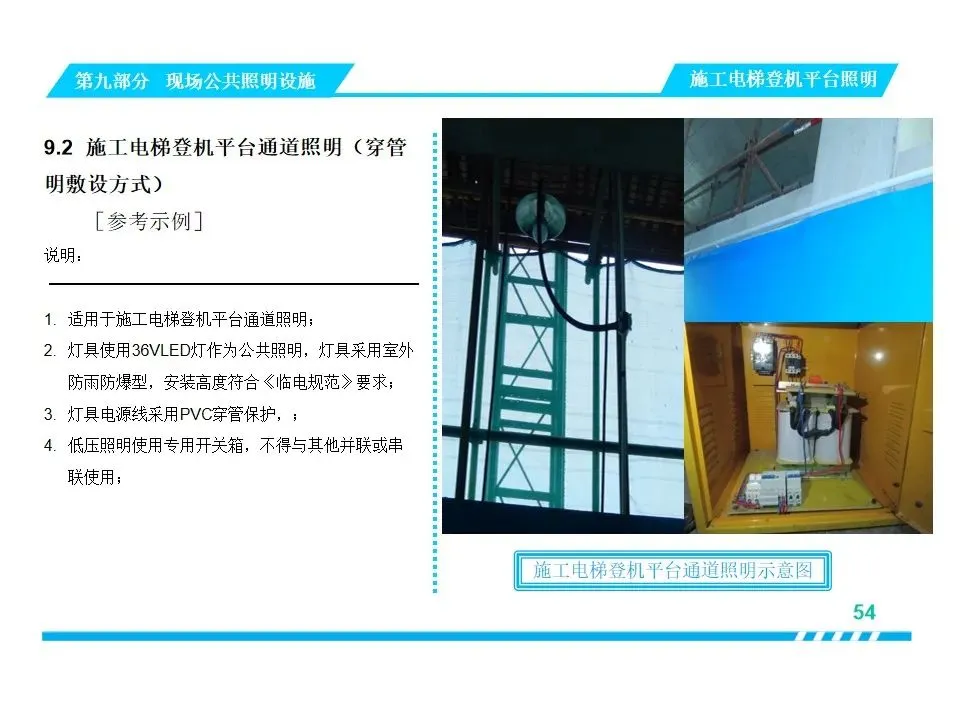 第九部分 现场公共照明设施

施工电梯登机平台照明

9.2 施工电梯登机平台通道照明（穿管明敷设方式）

［参考示例］

说明：

1. 适用于施工电梯登机平台通道照明；
2. 灯具使用36VLED灯作为公共照明，灯具采用室外防雨防爆型，安装高度符合《临电规范》要求；
3. 灯具电源线采用PVC穿管保护，；
4. 低压照明使用专用开关箱，不得与其他并联或串联使用；

施工电梯登机平台通道照明示意图

54